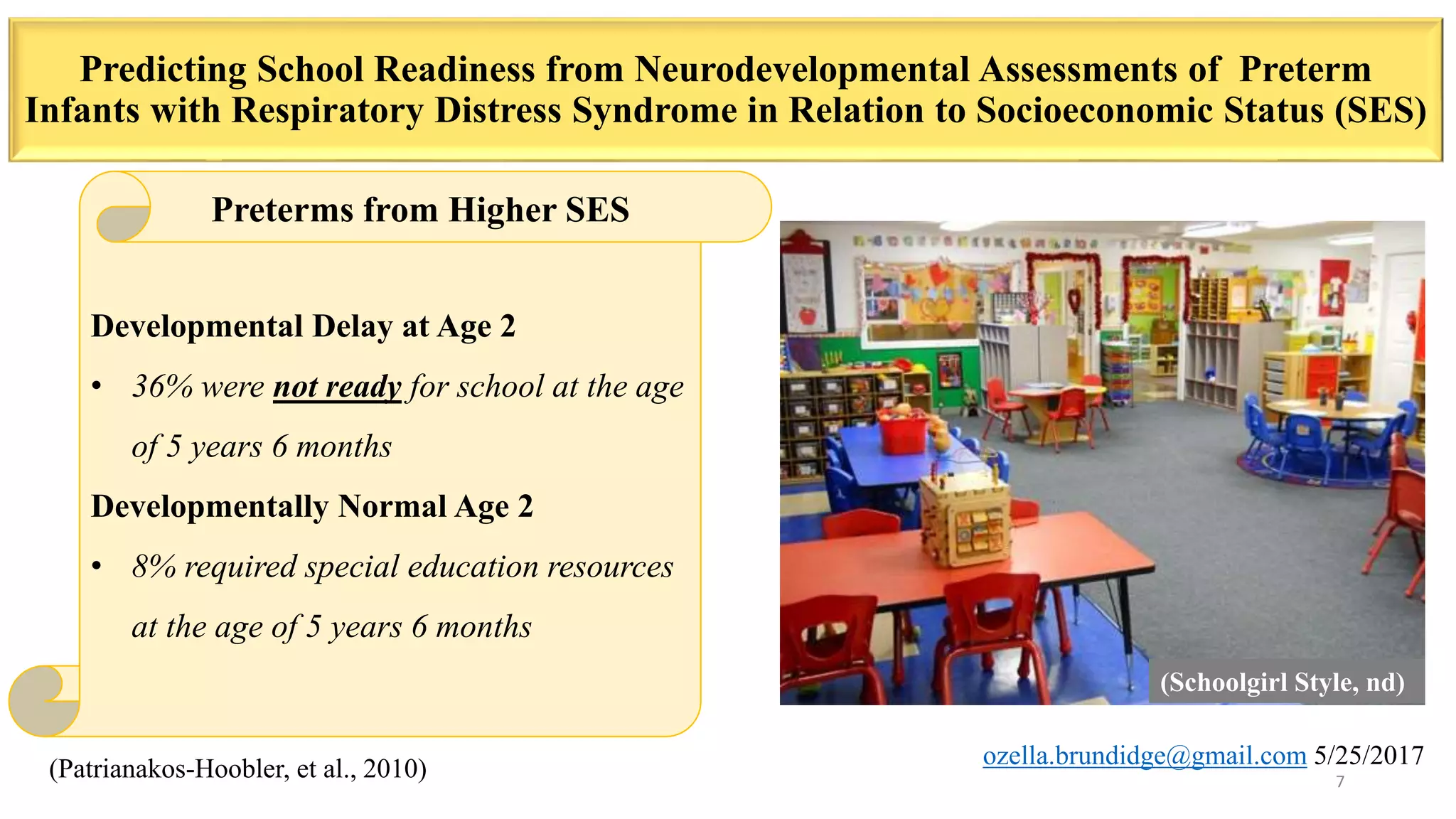 Predicting School Readiness from Neurodevelopmental Assessments of Preterm Infants with Respiratory Distress Syndrome in Relation to Socioeconomic Status (SES)

Preterms from Higher SES

Developmental Delay at Age 2

• 36% were not ready for school at the age of 5 years 6 months

Developmentally Normal Age 2

• 8% required special education resources at the age of 5 years 6 months

(Schoolgirl Style, nd)

(Patrianakos-Hoobler, et al., 2010)

ozella.brundidge@gmail.com 5/25/2017

7